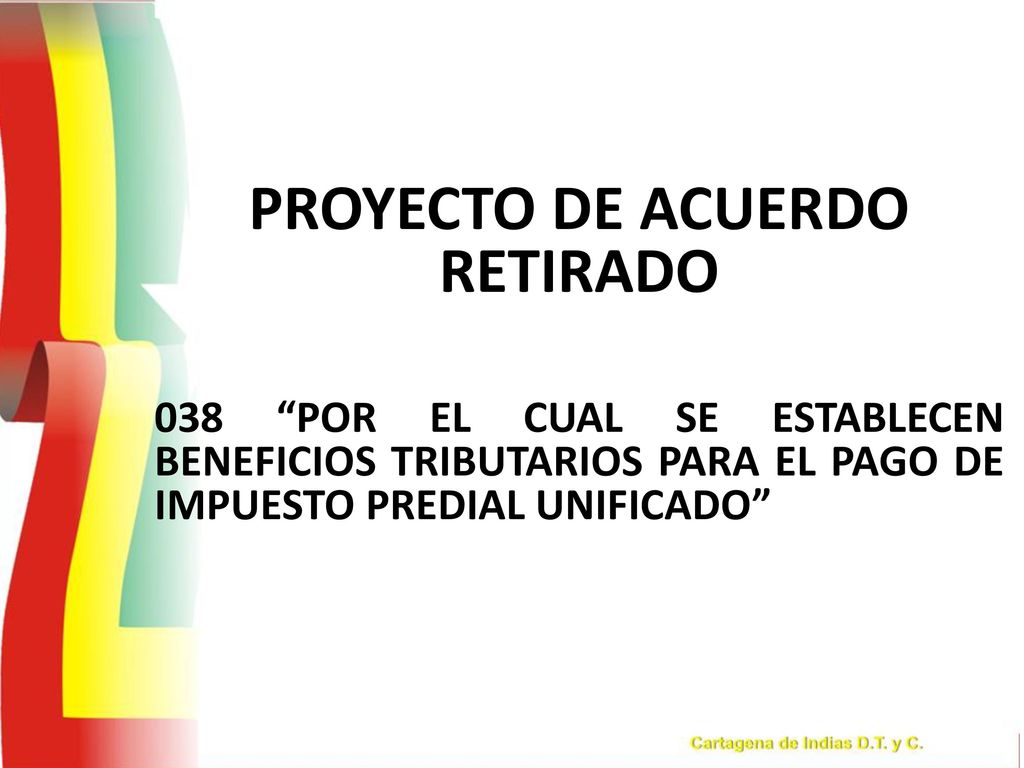 PROYECTO DE ACUERDO RETIRADO

038 “POR EL CUAL SE ESTABLECEN BENEFICIOS TRIBUTARIOS PARA EL PAGO DE IMPUESTO PREDIAL UNIFICADO”

Cartagena de Indias D.T. y C.